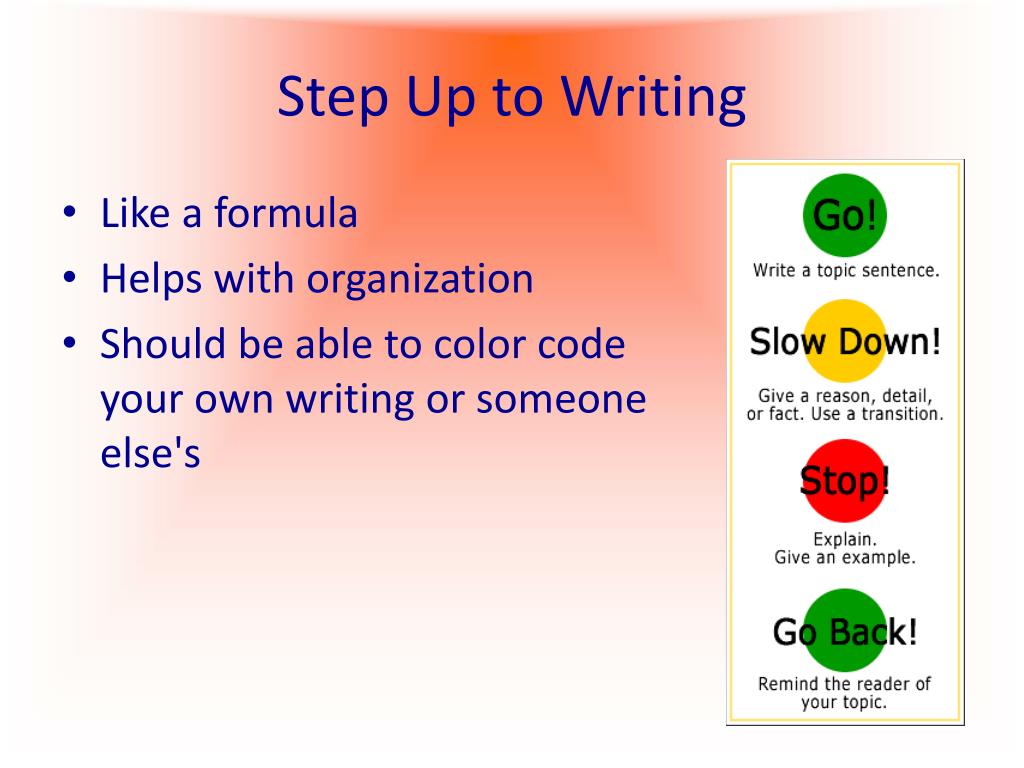 Step Up to Writing

• Like a formula
• Helps with organization
• Should be able to color code your own writing or someone else's

Go!
Write a topic sentence.

Slow Down!
Give a reason, detail, or fact. Use a transition.

Stop!
Explain. Give an example.

Go Back!
Remind the reader of your topic.